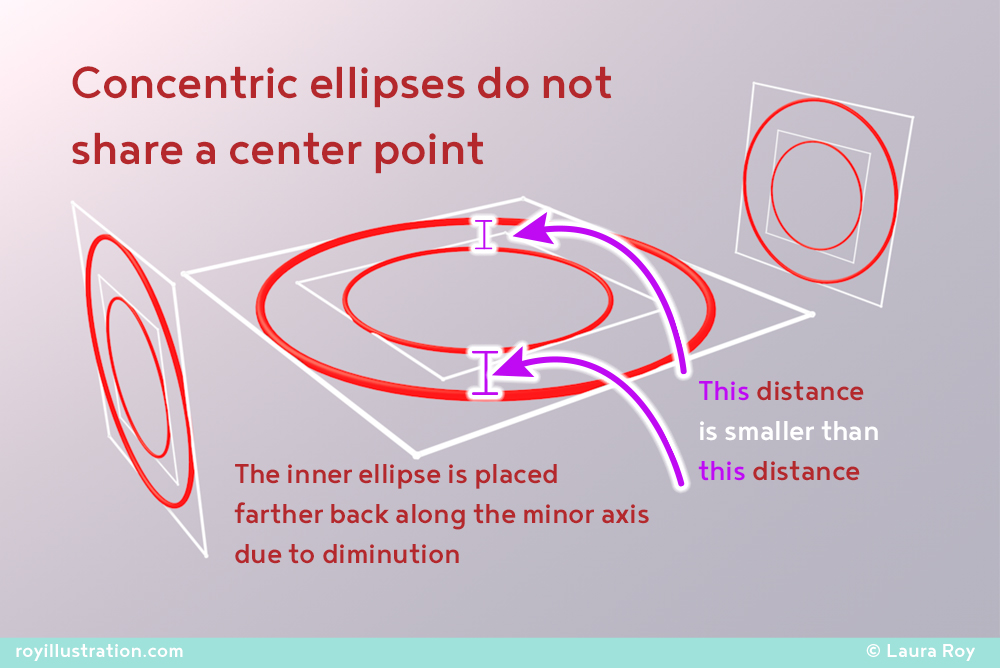 Concentric ellipses do not share a center point

This distance is smaller than this distance

The inner ellipse is placed farther back along the minor axis due to diminution

royillustration.com

© Laura Roy